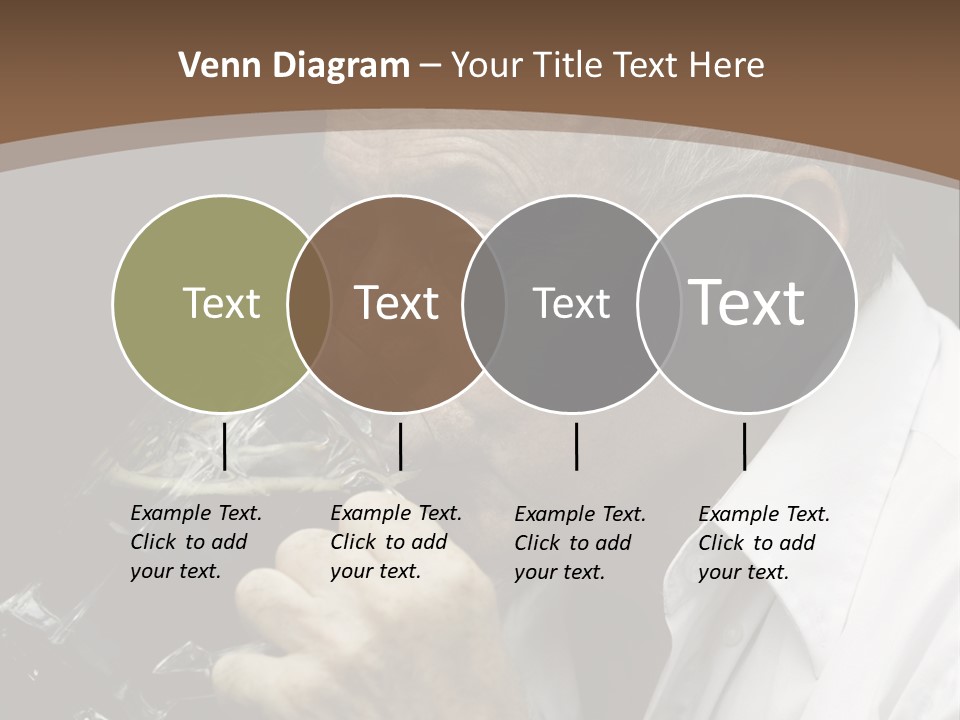 Venn Diagram – Your Title Text Here

Text

Text

Text

Text

Example Text. Click to add your text.

Example Text. Click to add your text.

Example Text. Click to add your text.

Example Text. Click to add your text.